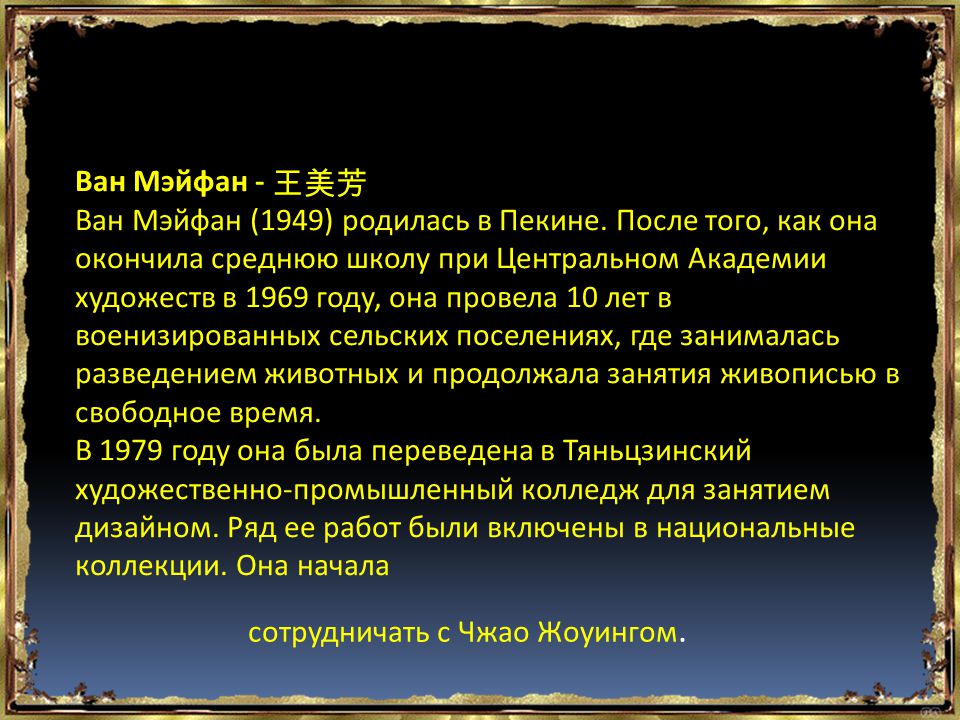 Ван Мэйфан - 王美芳
Ван Мэйфан (1949) родилась в Пекине. После того, как она окончила среднюю школу при Центральном Академии художеств в 1969 году, она провела 10 лет в военизированных сельских поселениях, где занималась разведением животных и продолжала занятия живописью в свободное время.
В 1979 году она была переведена в Тяньцзинский художественно-промышленный колледж для занятием дизайном. Ряд ее работ были включены в национальные коллекции. Она начала

сотрудничать с Чжао Жоуингом.